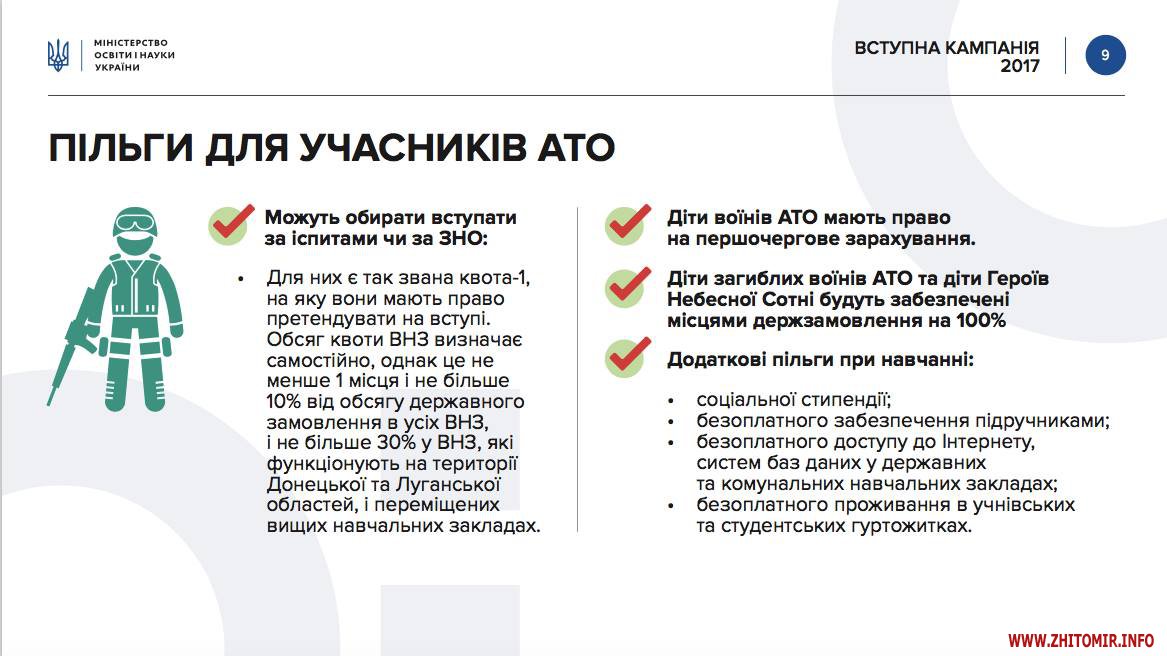 МІНІСТЕРСТВО ОСВІТИ І НАУКИ УКРАЇНИ

ВСТУПНА КАМПАНІЯ 2017

9

ПІЛЬГИ ДЛЯ УЧАСНИКІВ АТО

Можуть обирати вступати за іспитами чи за ЗНО:

• Для них є так звана квота-1, на яку вони мають право претендувати на вступі. Обсяг квоти ВНЗ визначає самостійно, однак це не менше 1 місця і не більше 10% від обсягу державного замовлення в усіх ВНЗ, і не більше 30% у ВНЗ, які функціонують на території Донецької та Луганської областей, і переміщених вищих навчальних закладах.

Діти воїнів АТО мають право на першочергове зарахування.

Діти загиблих воїнів АТО та діти Героїв Небесної Сотні будуть забезпечені місцями держзамовлення на 100%

Додаткові пільги при навчанні:

• соціальної стипендії;
• безоплатного забезпечення підручниками;
• безоплатного доступу до Інтернету, систем баз даних у державних та комунальних навчальних закладах;
• безоплатного проживання в учнівських та студентських гуртожитках.

WWW.ZHITOMIR.INFO